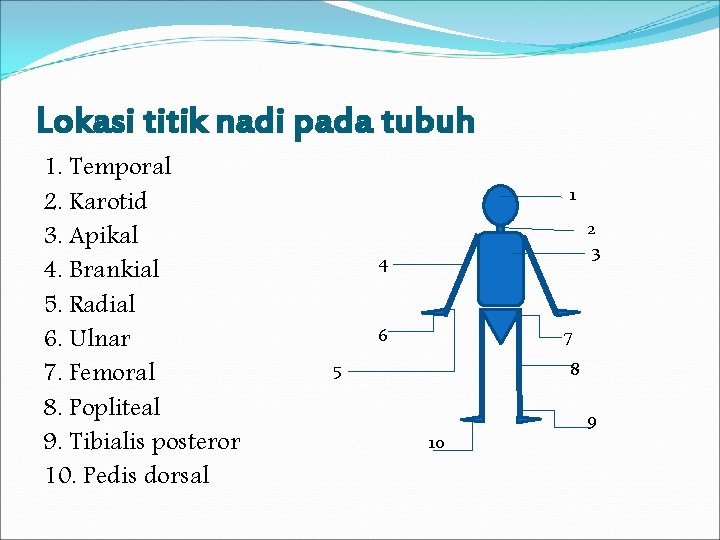 Lokasi titik nadi pada tubuh

1. Temporal
2. Karotid
3. Apikal
4. Brankial
5. Radial
6. Ulnar
7. Femoral
8. Popliteal
9. Tibialis posteror
10. Pedis dorsal

1
2
3
4
6
7
5
8
9
10